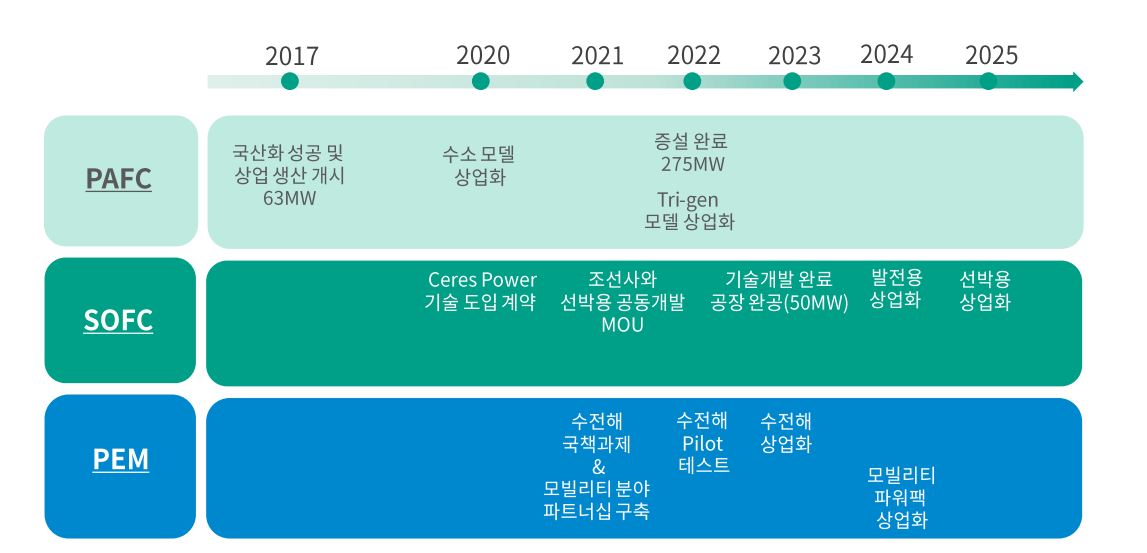 2017 2020 2021 2022 2023 2024 2025

PAFC

국산화 성공 및 상업 생산 개시 63MW

수소 모델 상업화

증설 완료 275MW

Tri-gen 모델 상업화

SOFC

Ceres Power 기술 도입 계약

조선사와 선박용 공동개발 MOU

기술개발 완료 공장 완공(50MW)

발전용 상업화

선박용 상업화

PEM

수전해 국책과제 & 모빌리티 분야 파트너십 구축

수전해 Pilot 테스트

수전해 상업화

모빌리티 파워팩 상업화